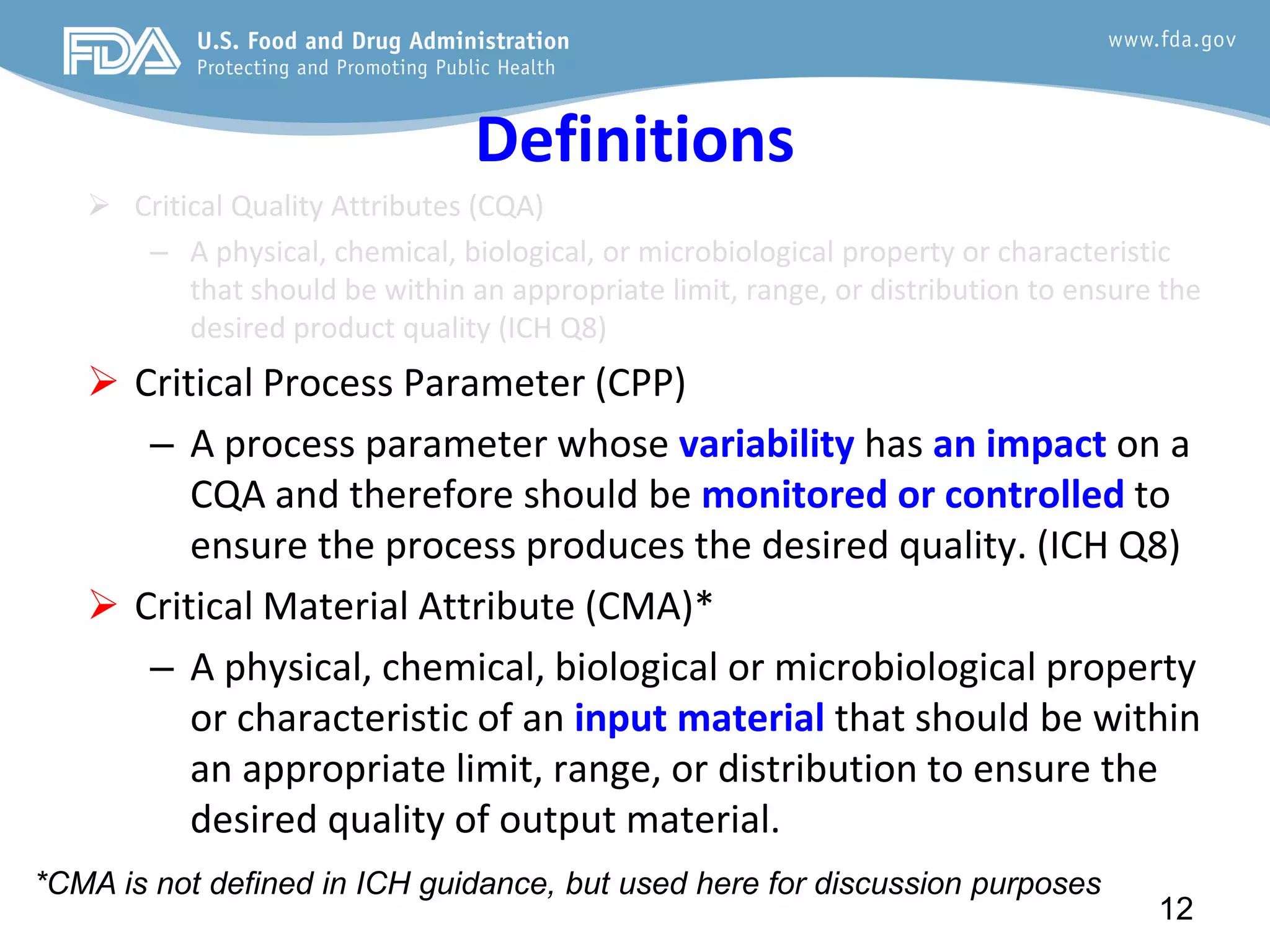 FDA U.S. Food and Drug Administration
Protecting and Promoting Public Health

www.fda.gov

Definitions

➢ Critical Quality Attributes (CQA)
– A physical, chemical, biological, or microbiological property or characteristic that should be within an appropriate limit, range, or distribution to ensure the desired product quality (ICH Q8)

➢ Critical Process Parameter (CPP)
– A process parameter whose variability has an impact on a CQA and therefore should be monitored or controlled to ensure the process produces the desired quality. (ICH Q8)

➢ Critical Material Attribute (CMA)*
– A physical, chemical, biological or microbiological property or characteristic of an input material that should be within an appropriate limit, range, or distribution to ensure the desired quality of output material.

*CMA is not defined in ICH guidance, but used here for discussion purposes

12